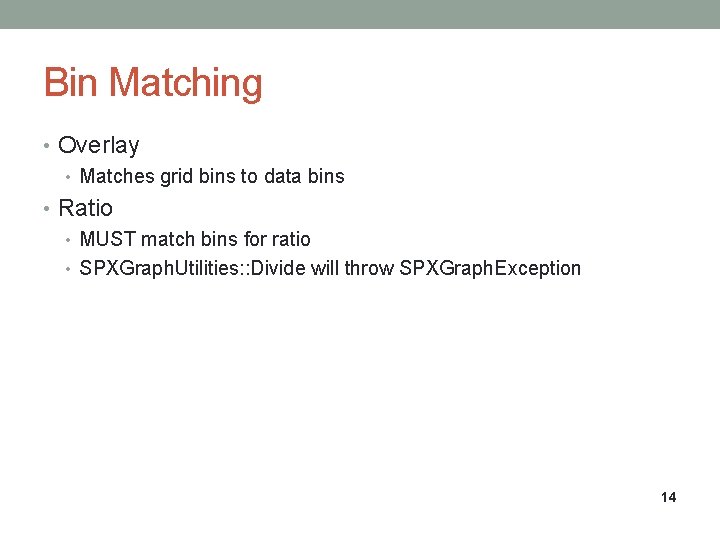 Bin Matching

• Overlay
  • Matches grid bins to data bins
• Ratio
  • MUST match bins for ratio
  • SPXGraphUtilities::Divide will throw SPXGraphException

14